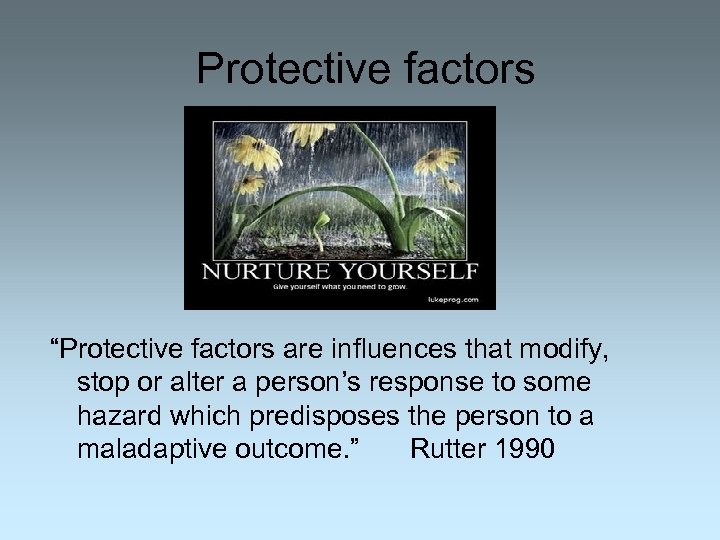 Protective factors

NURTURE YOURSELF

Give yourself what you need to grow.

lukeprog.com

“Protective factors are influences that modify, stop or alter a person’s response to some hazard which predisposes the person to a maladaptive outcome.” Rutter 1990